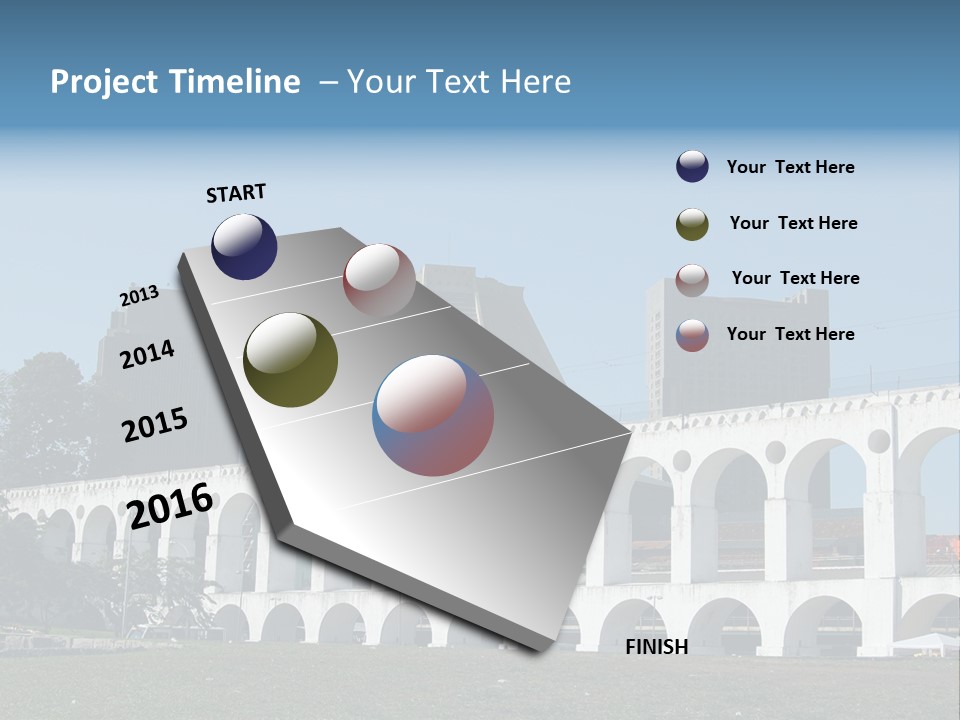 Project Timeline – Your Text Here

START

2013

2014

2015

2016

FINISH

Your Text Here

Your Text Here

Your Text Here

Your Text Here